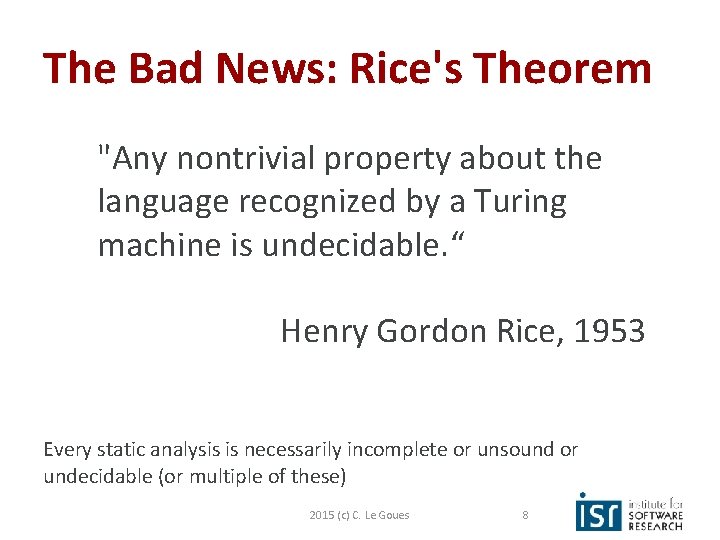 The Bad News: Rice's Theorem

"Any nontrivial property about the language recognized by a Turing machine is undecidable.“

Henry Gordon Rice, 1953

Every static analysis is necessarily incomplete or unsound or undecidable (or multiple of these)

2015 (c) C. Le Goues

8

isr institute for SOFTWARE RESEARCH